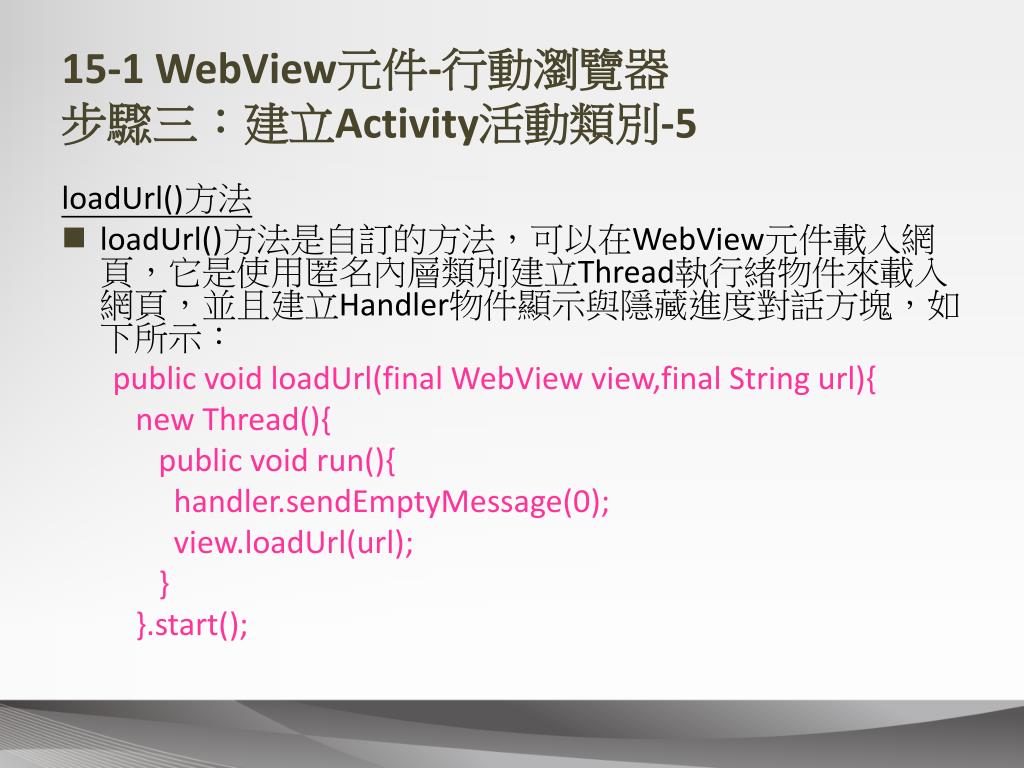 15-1 WebView元件-行動瀏覽器
步驟三：建立Activity活動類別-5

loadUrl()方法

■ loadUrl()方法是自訂的方法，可以在WebView元件載入網頁，它是使用匿名內層類別建立Thread執行緒物件來載入網頁，並且建立Handler物件顯示與隱藏進度對話方塊，如下所示：

public void loadUrl(final WebView view,final String url){
new Thread(){
public void run(){
handler.sendEmptyMessage(0);
view.loadUrl(url);
}
}.start();